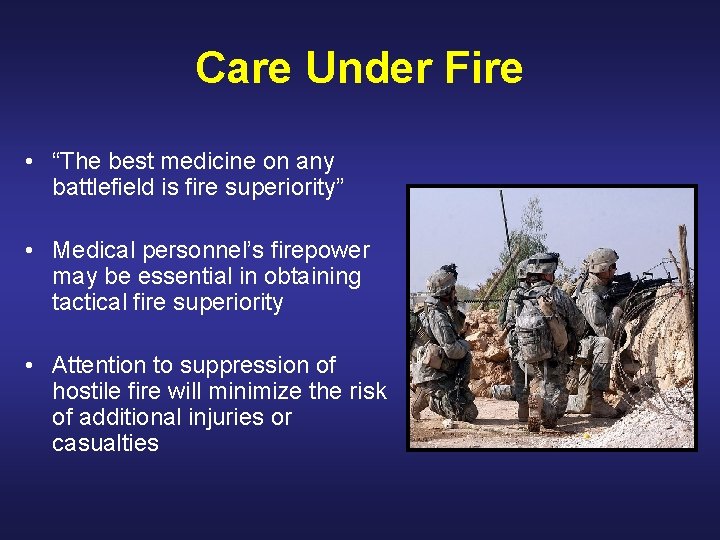 Care Under Fire

• “The best medicine on any battlefield is fire superiority”

• Medical personnel’s firepower may be essential in obtaining tactical fire superiority

• Attention to suppression of hostile fire will minimize the risk of additional injuries or casualties